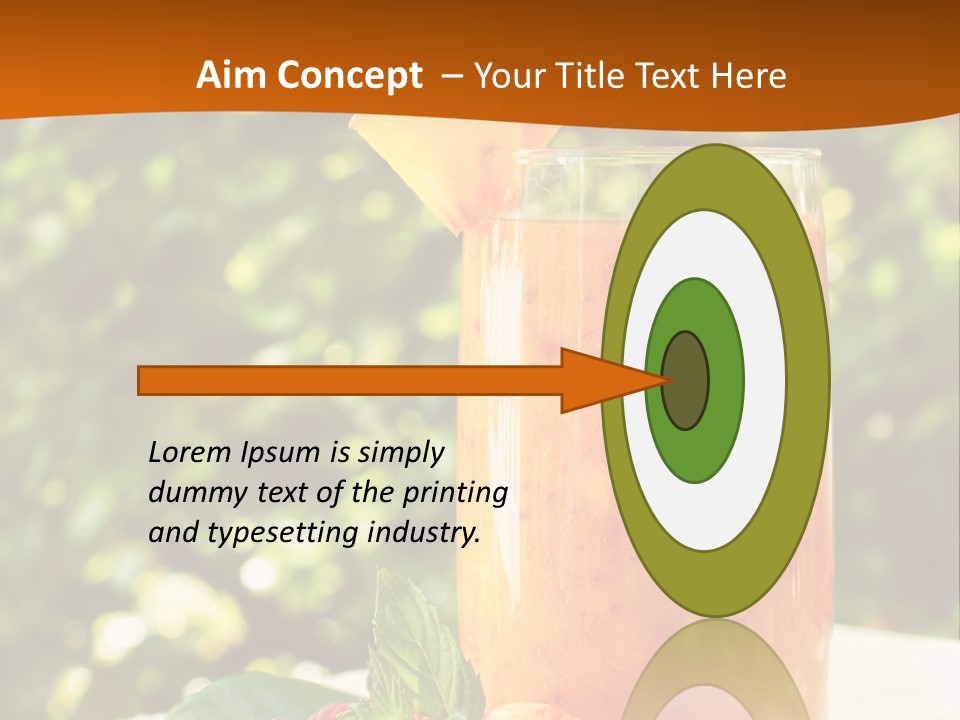 Aim Concept – Your Title Text Here

Lorem Ipsum is simply dummy text of the printing and typesetting industry.